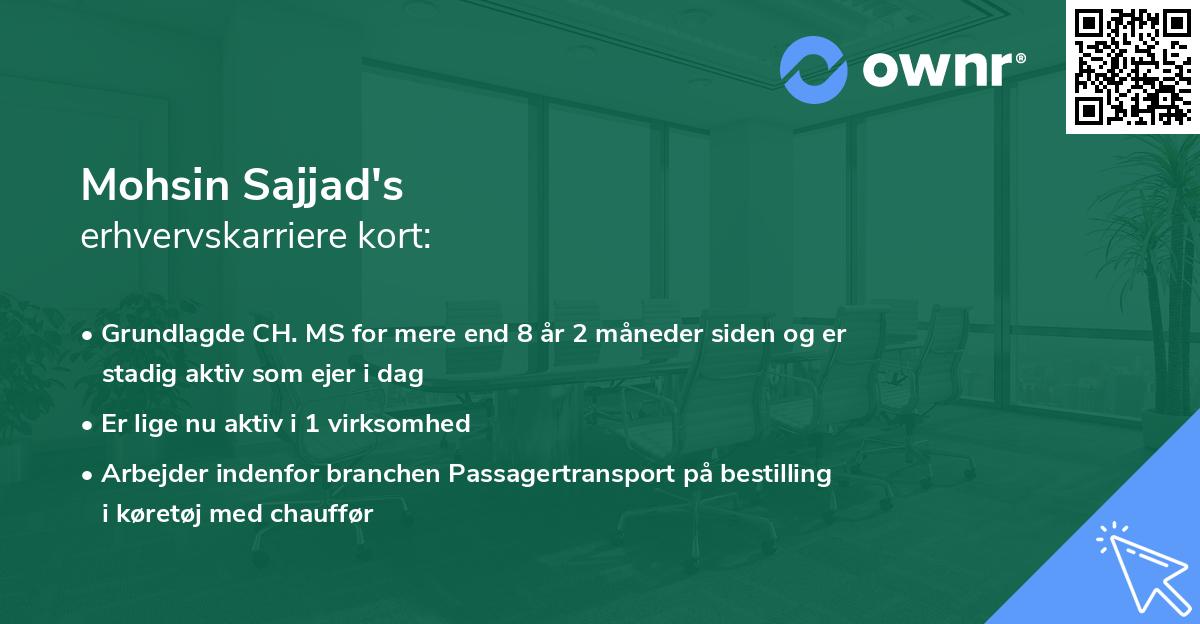 ownr®

Mohsin Sajjad's
erhvervskarriere kort:

• Grundlagde CH. MS for mere end 8 år 2 måneder siden og er stadig aktiv som ejer i dag

• Er lige nu aktiv i 1 virksomhed

• Arbejder indenfor branchen Passagertransport på bestilling i køretøj med chauffør